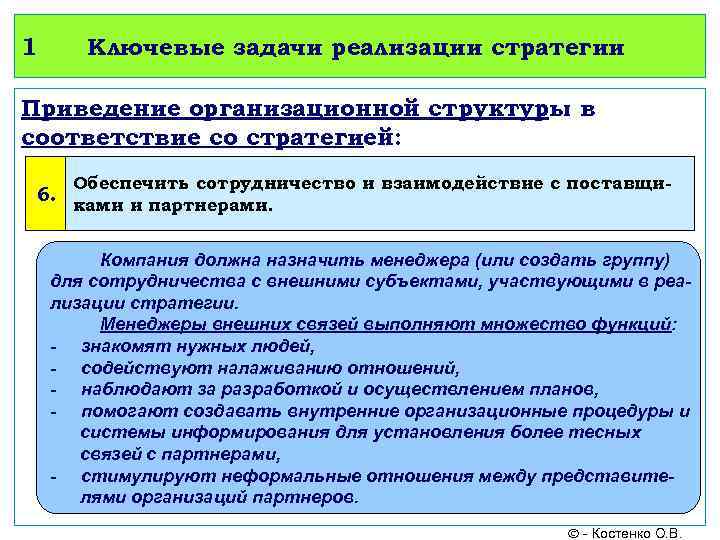 1 Ключевые задачи реализации стратегии

Приведение организационной структуры в соответствие со стратегией:

6. Обеспечить сотрудничество и взаимодействие с поставщиками и партнерами.

Компания должна назначить менеджера (или создать группу) для сотрудничества с внешними субъектами, участвующими в реализации стратегии.

Менеджеры внешних связей выполняют множество функций:
- знакомят нужных людей,
- содействуют налаживанию отношений,
- наблюдают за разработкой и осуществлением планов,
- помогают создавать внутренние организационные процедуры и системы информирования для установления более тесных связей с партнерами,
- стимулируют неформальные отношения между представителями организаций партнеров.

© - Костенко О.В.